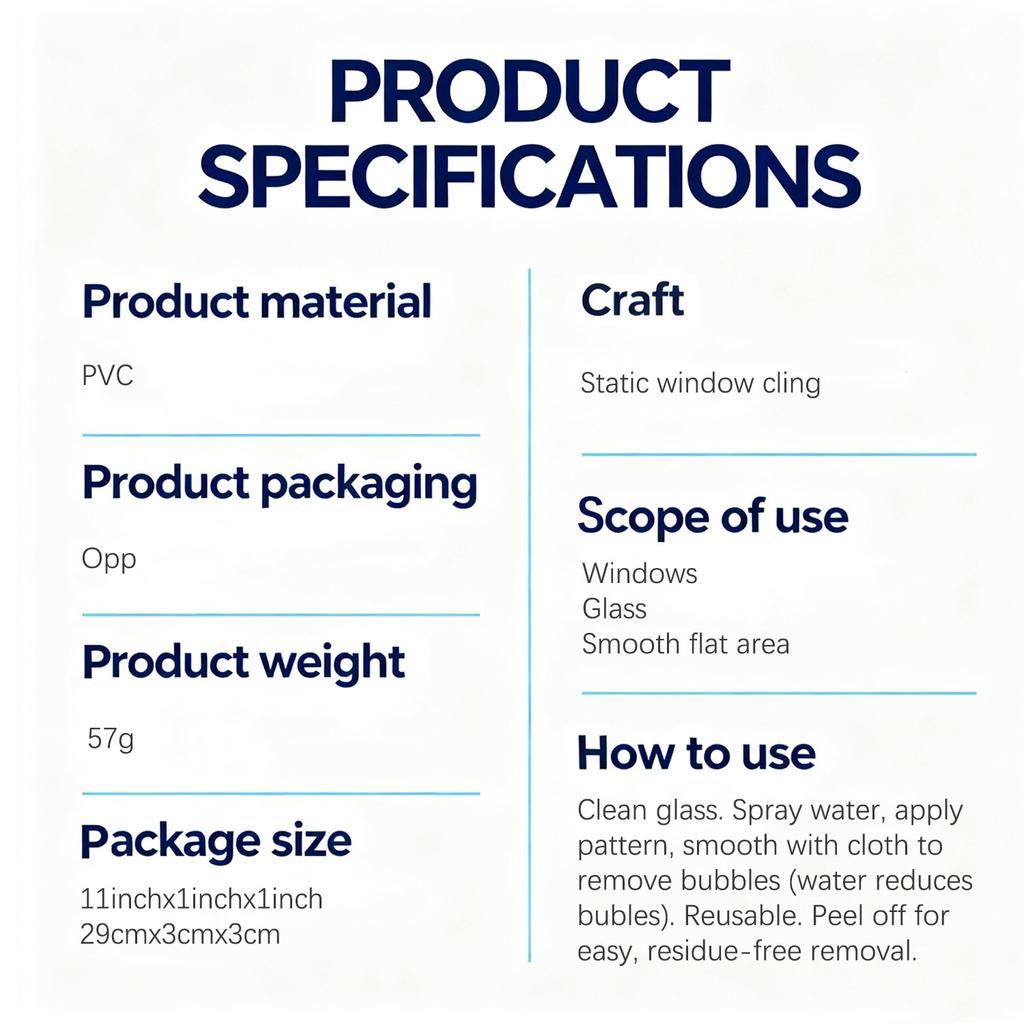 PRODUCT SPECIFICATIONS

Product material

PVC

Product packaging

Opp

Product weight

57g

Package size

11inchx1inchx1inch
29cmx3cmx3cm

Craft

Static window cling

Scope of use

Windows
Glass
Smooth flat area

How to use

Clean glass. Spray water, apply pattern, smooth with cloth to remove bubbles (water reduces bubles). Reusable. Peel off for easy, residue-free removal.